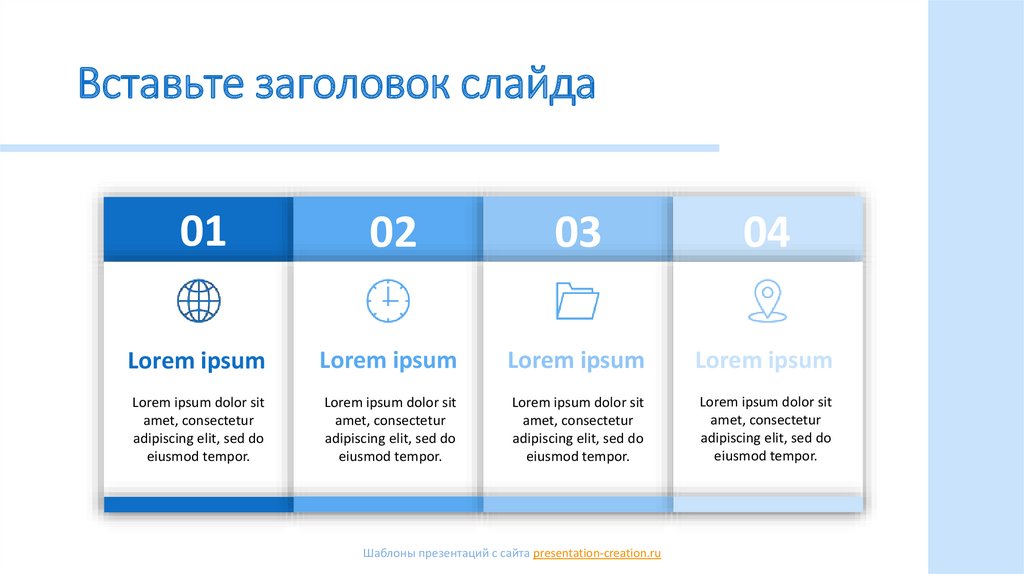 Вставьте заголовок слайда

01

Lorem ipsum

Lorem ipsum dolor sit amet, consectetur adipiscing elit, sed do eiusmod tempor.

02

Lorem ipsum

Lorem ipsum dolor sit amet, consectetur adipiscing elit, sed do eiusmod tempor.

03

Lorem ipsum

Lorem ipsum dolor sit amet, consectetur adipiscing elit, sed do eiusmod tempor.

04

Lorem ipsum

Lorem ipsum dolor sit amet, consectetur adipiscing elit, sed do eiusmod tempor.

Шаблоны презентаций с сайта presentation-creation.ru